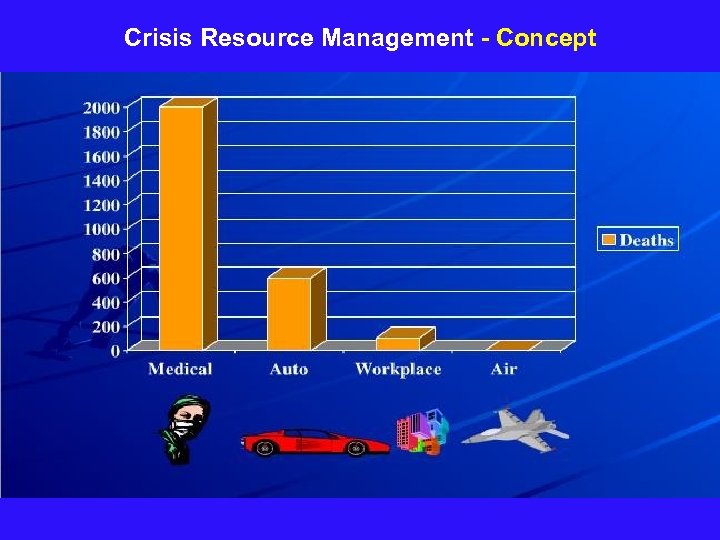 Crisis Resource Management - Concept

2000
1800
1600
1400
1200
1000
800
600
400
200
0

Medical
Auto
Workplace
Air

Deaths